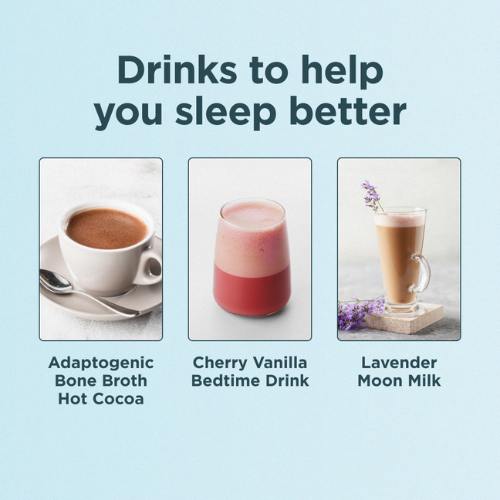 Drinks to help you sleep better

Adaptogenic Bone Broth Hot Cocoa

Cherry Vanilla Bedtime Drink

Lavender Moon Milk